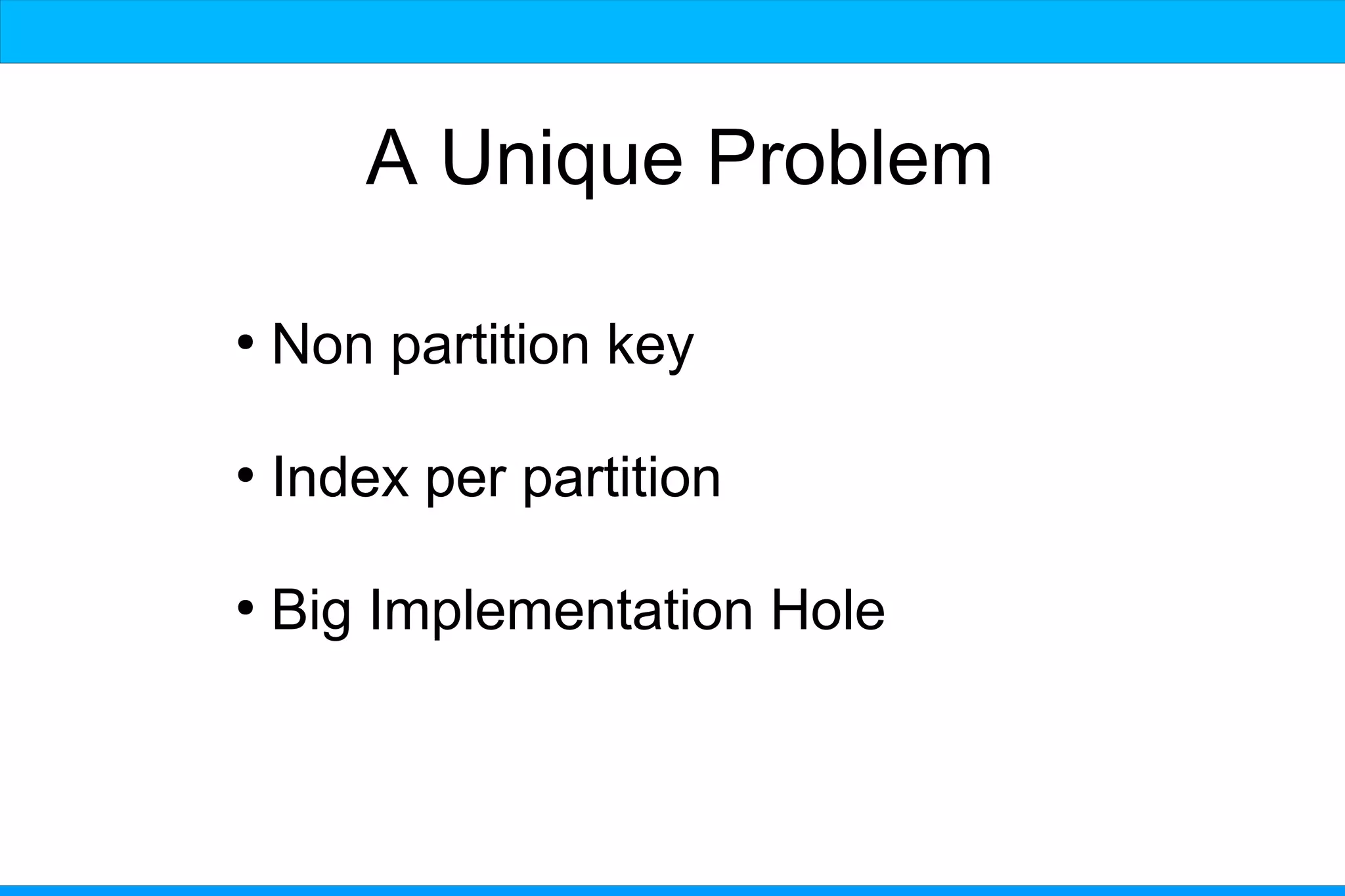 A Unique Problem

• Non partition key

• Index per partition

• Big Implementation Hole